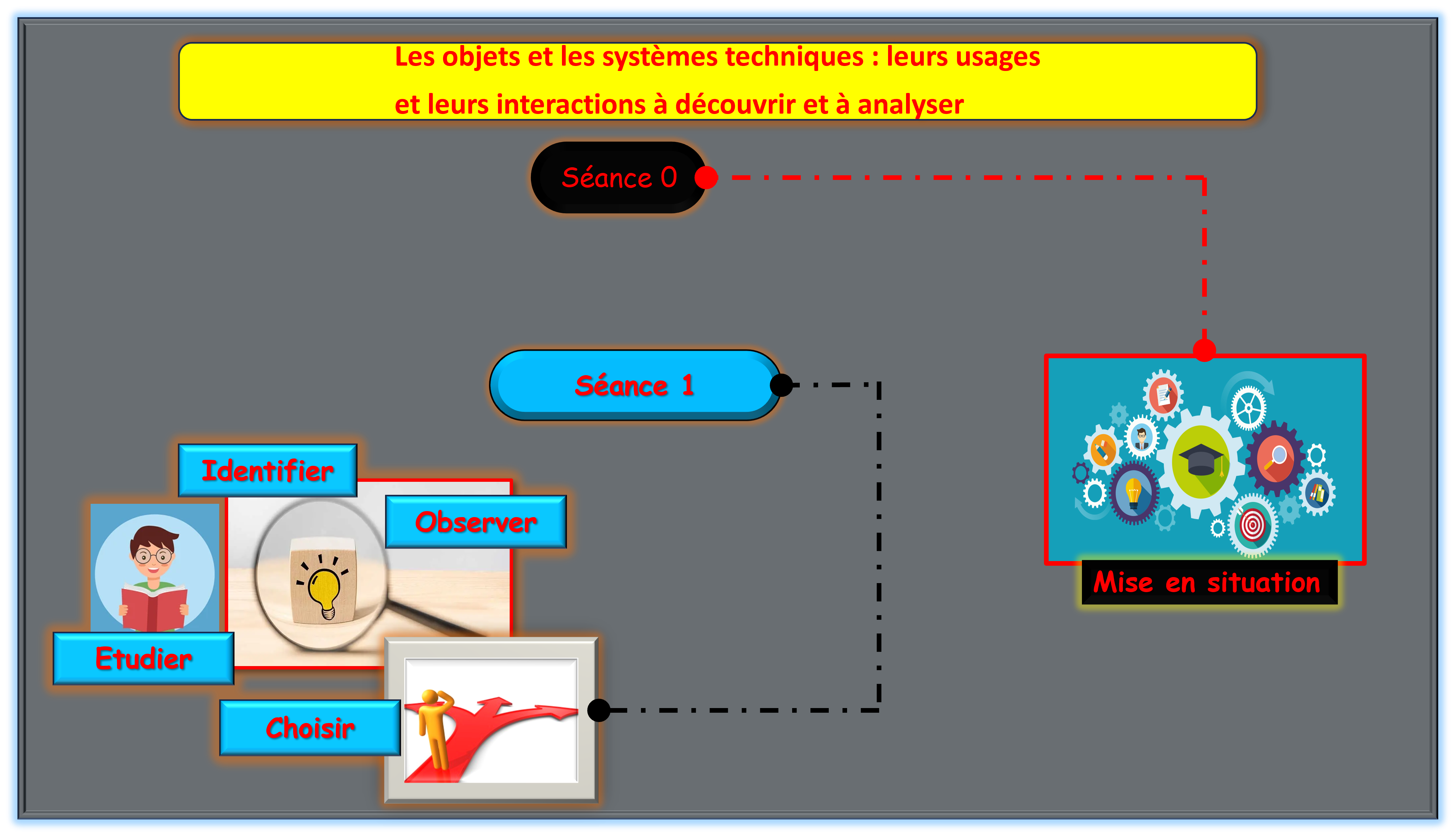 Les objets et les systèmes techniques : leurs usages
et leurs interactions à découvrir et à analyser

Séance 0

Séance 1

Mise en situation

Identifier

Observer

Etudier

Choisir